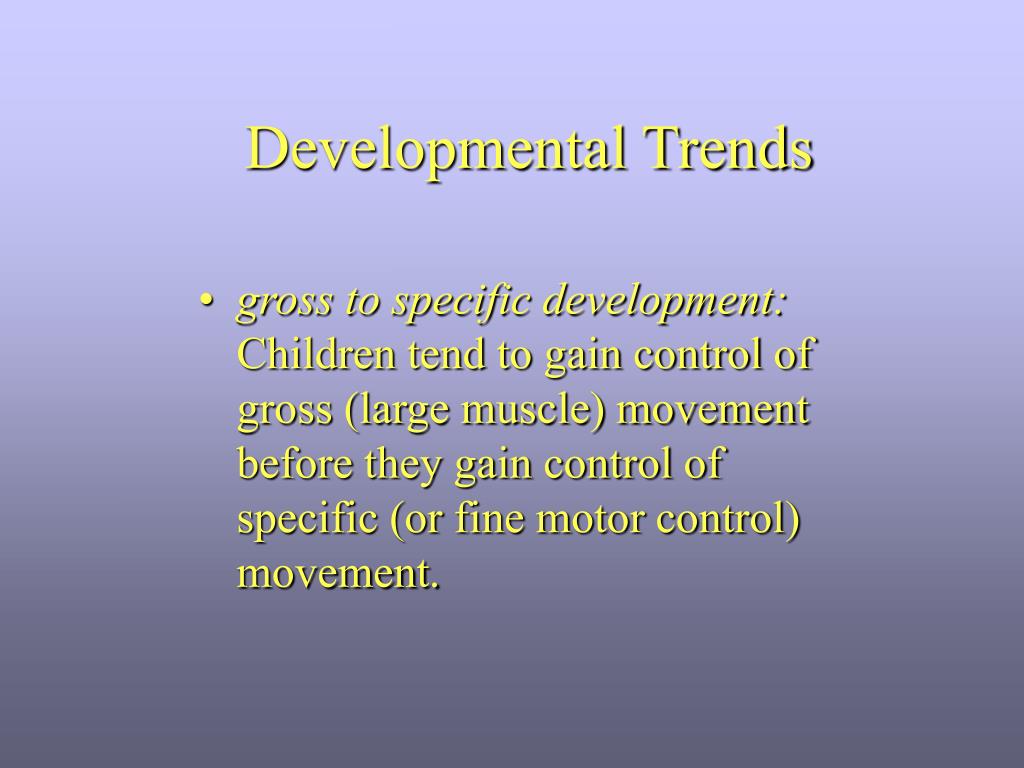 Developmental Trends

• gross to specific development: Children tend to gain control of gross (large muscle) movement before they gain control of specific (or fine motor control) movement.